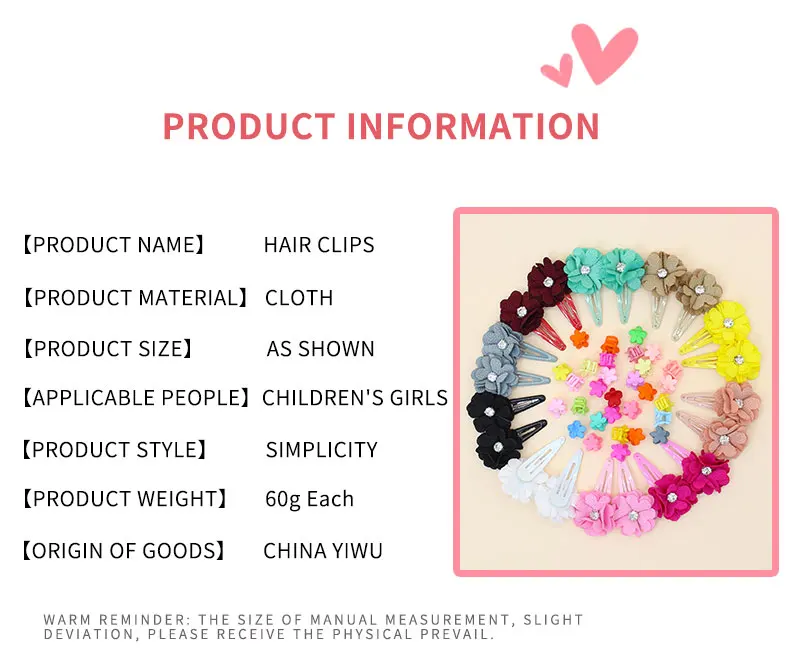 PRODUCT INFORMATION

【PRODUCT NAME】 HAIR CLIPS

【PRODUCT MATERIAL】 CLOTH

【PRODUCT SIZE】 AS SHOWN

【APPLICABLE PEOPLE】 CHILDREN'S GIRLS

【PRODUCT STYLE】 SIMPLICITY

【PRODUCT WEIGHT】 60g Each

【ORIGIN OF GOODS】 CHINA YIWU

WARM REMINDER: THE SIZE OF MANUAL MEASUREMENT, SLIGHT DEVIATION, PLEASE RECEIVE THE PHYSICAL PREVAIL.